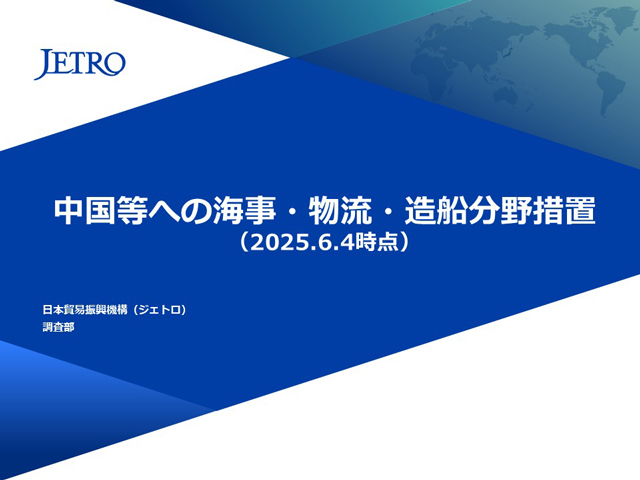 JETRO

中国等への海事・物流・造船分野措置
（2025.6.4時点）

日本貿易振興機構（ジェトロ）
調査部